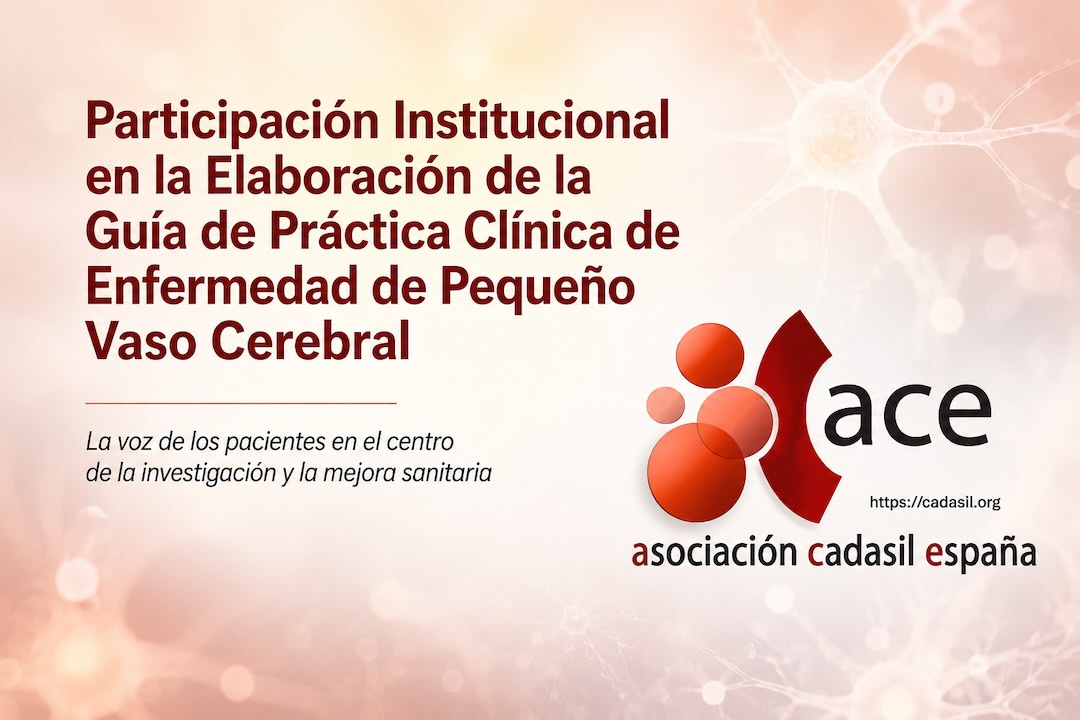 Participación Institucional en la Elaboración de la Guía de Práctica Clínica de Enfermedad de Pequeño Vaso Cerebral

La voz de los pacientes en el centro de la investigación y la mejora sanitaria

ace

https://cadasil.org

asociación cadasil españa